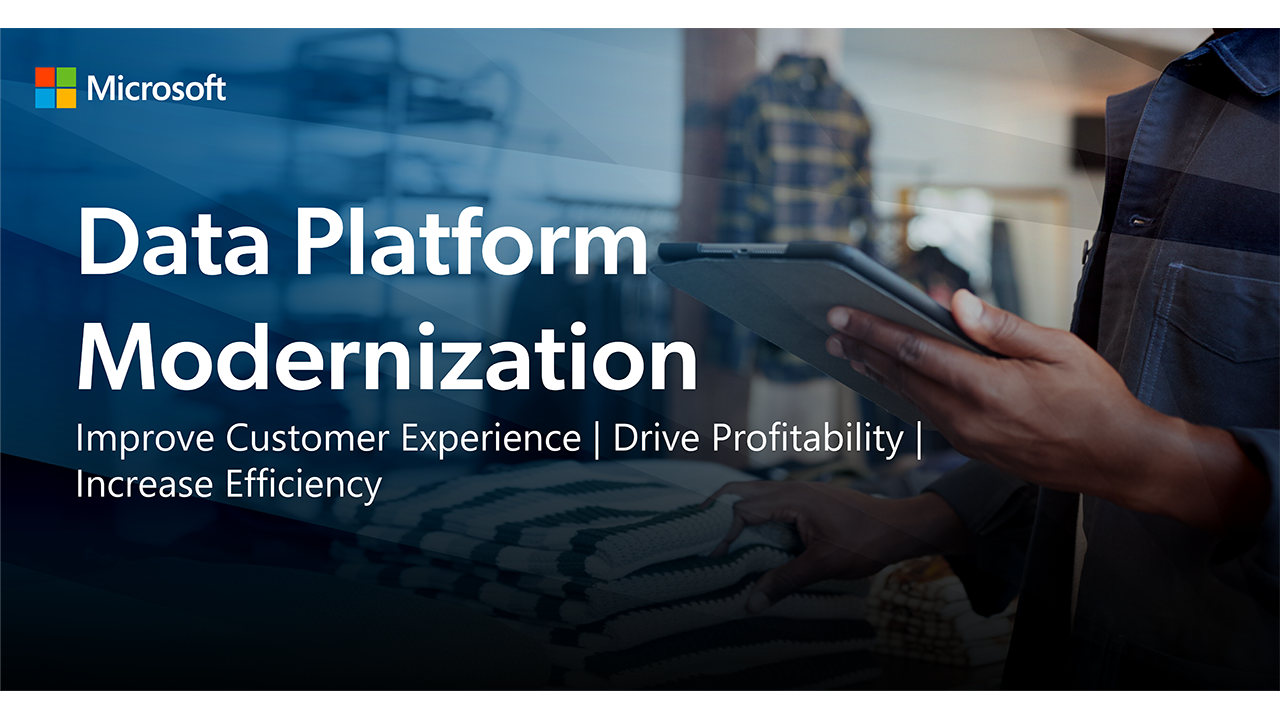 Microsoft

Data Platform Modernization

Improve Customer Experience | Drive Profitability | Increase Efficiency